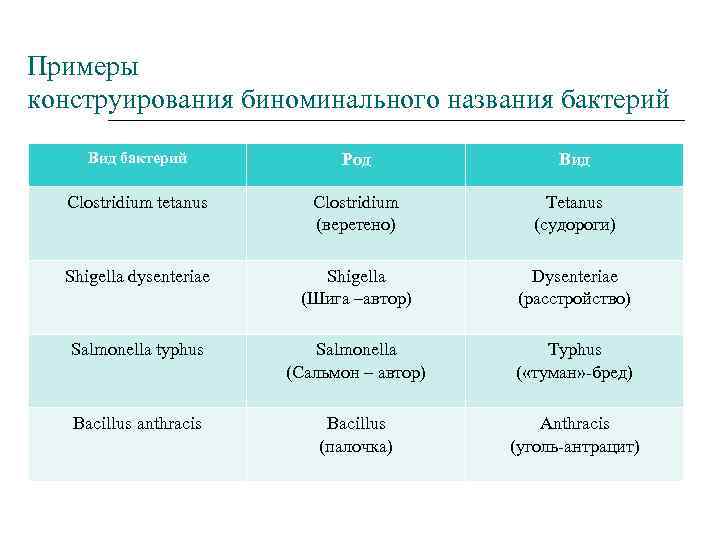 Примеры
конструирования биноминального названия бактерий

| Вид бактерий | Род | Вид |
|---|---|---|
| Clostridium tetanus | Clostridium (веретено) | Tetanus (судороги) |
| Shigella dysenteriae | Shigella (Шига –автор) | Dysenteriae (расстройство) |
| Salmonella typhus | Salmonella (Сальмон – автор) | Typhus («туман»-бред) |
| Bacillus anthracis | Bacillus (палочка) | Anthracis (уголь-антрацит) |